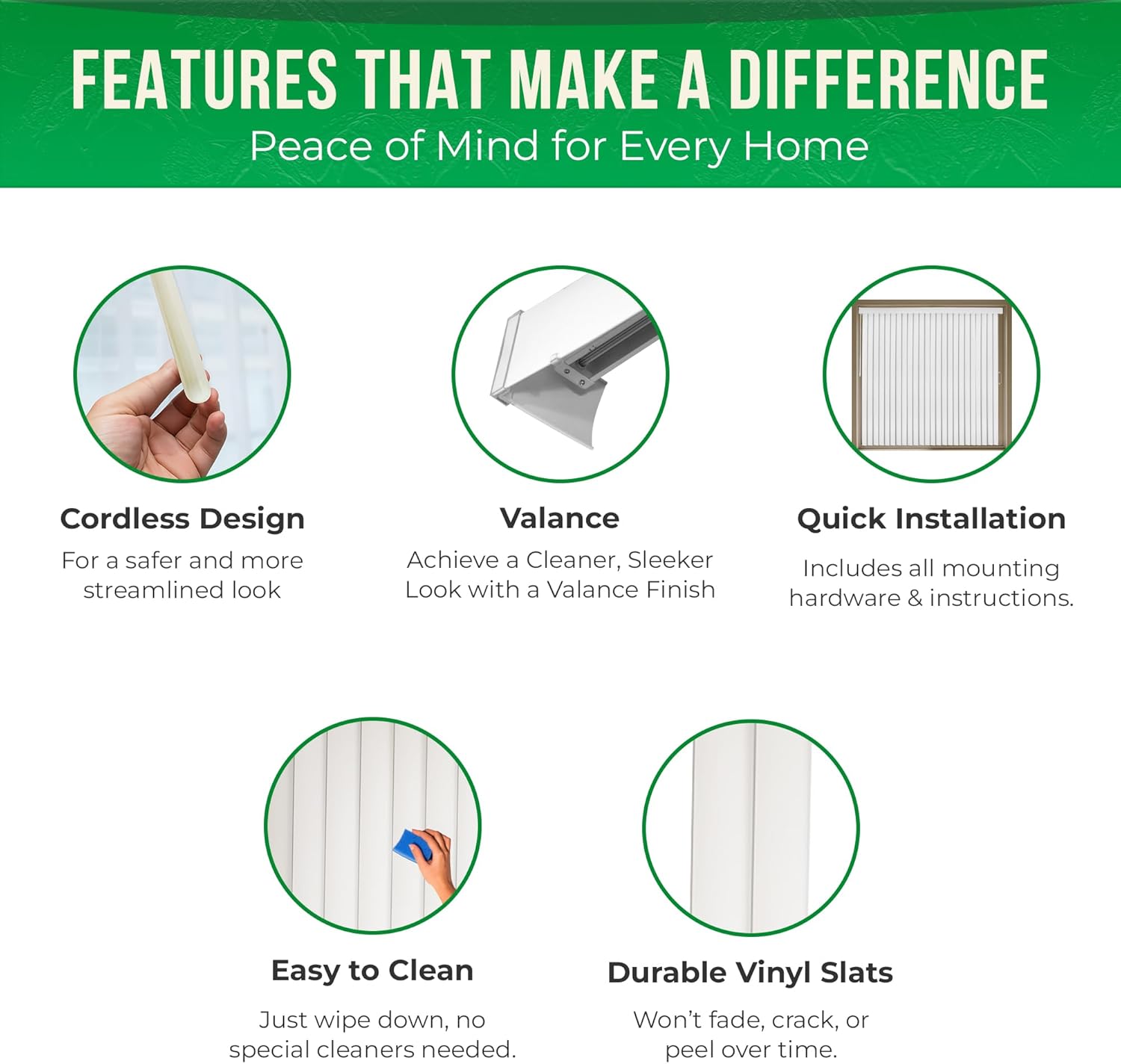 FEATURES THAT MAKE A DIFFERENCE
Peace of Mind for Every Home

Cordless Design
For a safer and more streamlined look

Valance
Achieve a Cleaner, Sleeker Look with a Valance Finish

Quick Installation
Includes all mounting hardware & instructions.

Easy to Clean
Just wipe down, no special cleaners needed.

Durable Vinyl Slats
Won't fade, crack, or peel over time.